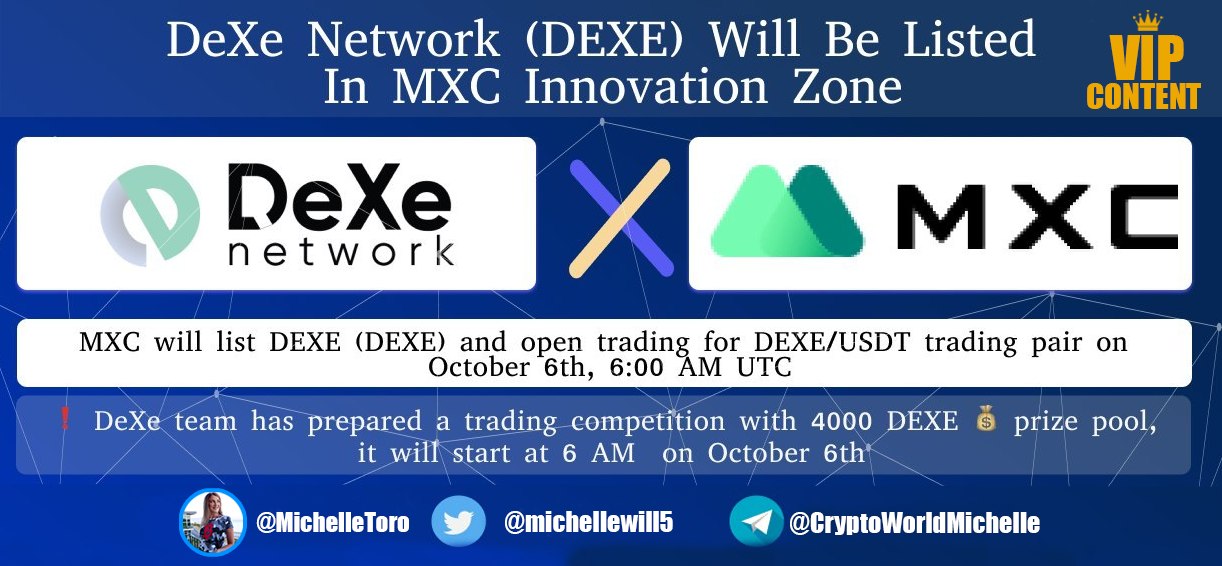 DeXe Network (DEXE) Will Be Listed In MXC Innovation Zone

VIP CONTENT

DeXe network

MXC

MXC will list DEXE (DEXE) and open trading for DEXE/USDT trading pair on October 6th, 6:00 AM UTC

❗ DeXe team has prepared a trading competition with 4000 DEXE 💰 prize pool, it will start at 6 AM on October 6th

@MichelleToro @michellewill5 @CryptoWorldMichelle